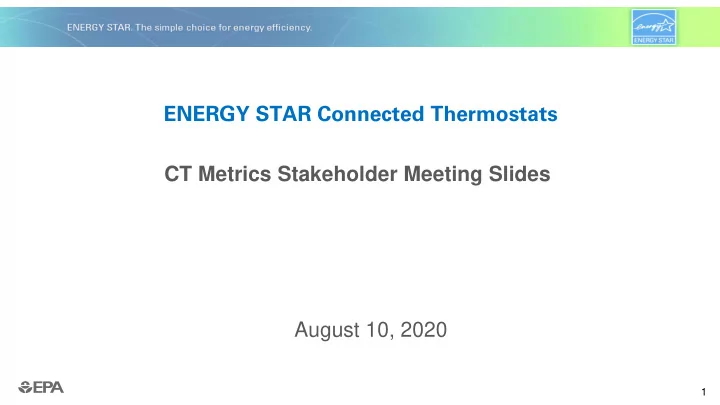 ENERGY STAR. The simple choice for energy efficiency.

energy
ENERGY STAR

ENERGY STAR Connected Thermostats

CT Metrics Stakeholder Meeting Slides

August 10, 2020

EPA

1